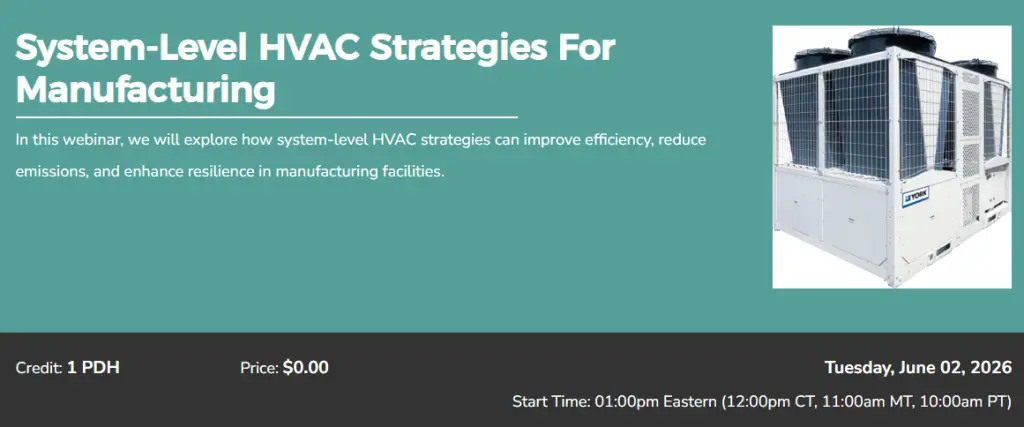 System-Level HVAC Strategies For Manufacturing

In this webinar, we will explore how system-level HVAC strategies can improve efficiency, reduce emissions, and enhance resilience in manufacturing facilities.

YORK

Credit: 1 PDH

Price: $0.00

Tuesday, June 02, 2026

Start Time: 01:00pm Eastern (12:00pm CT, 11:00am MT, 10:00am PT)